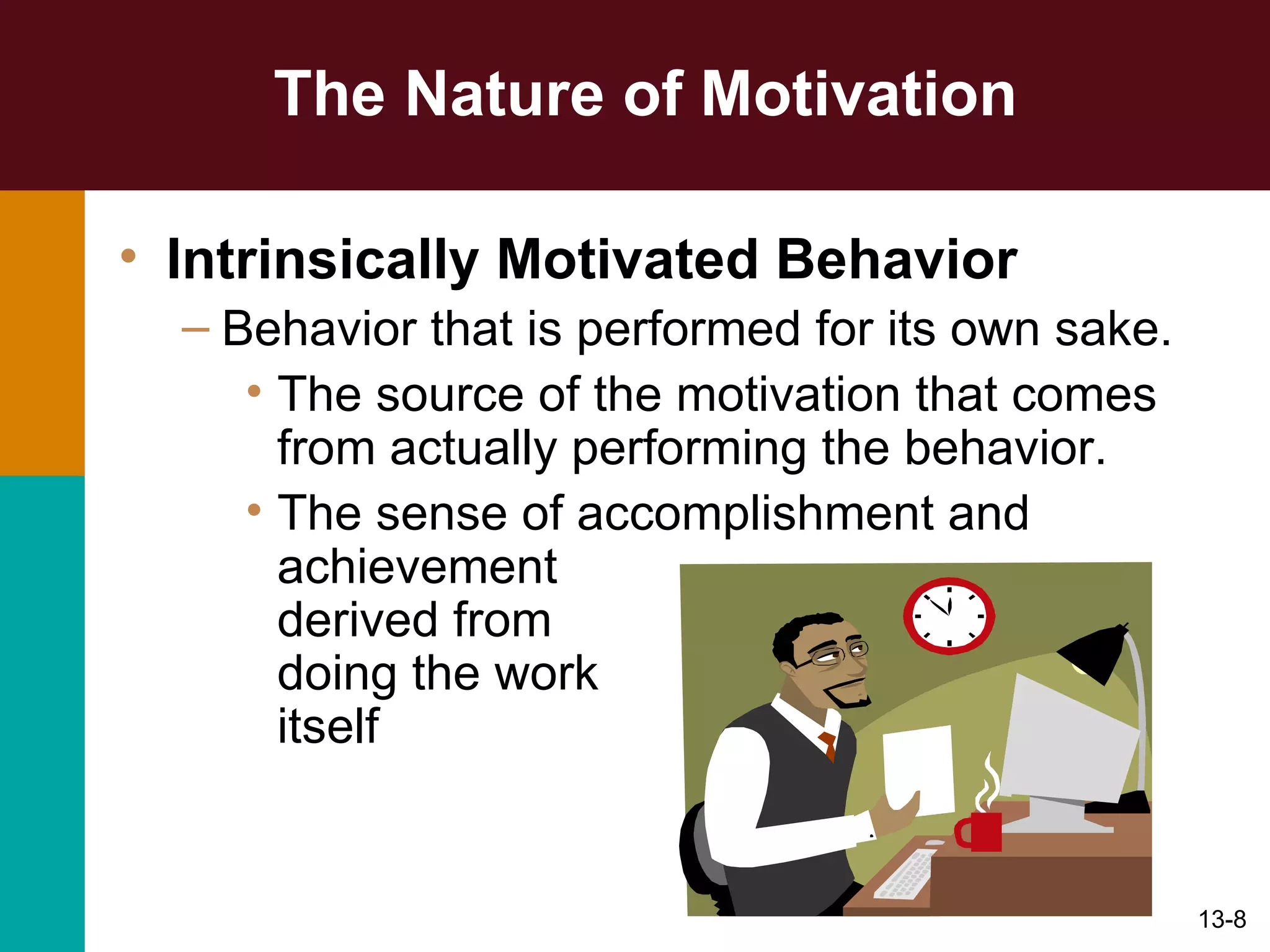 The Nature of Motivation

• Intrinsically Motivated Behavior
– Behavior that is performed for its own sake.
• The source of the motivation that comes from actually performing the behavior.
• The sense of accomplishment and achievement derived from doing the work itself

13-8